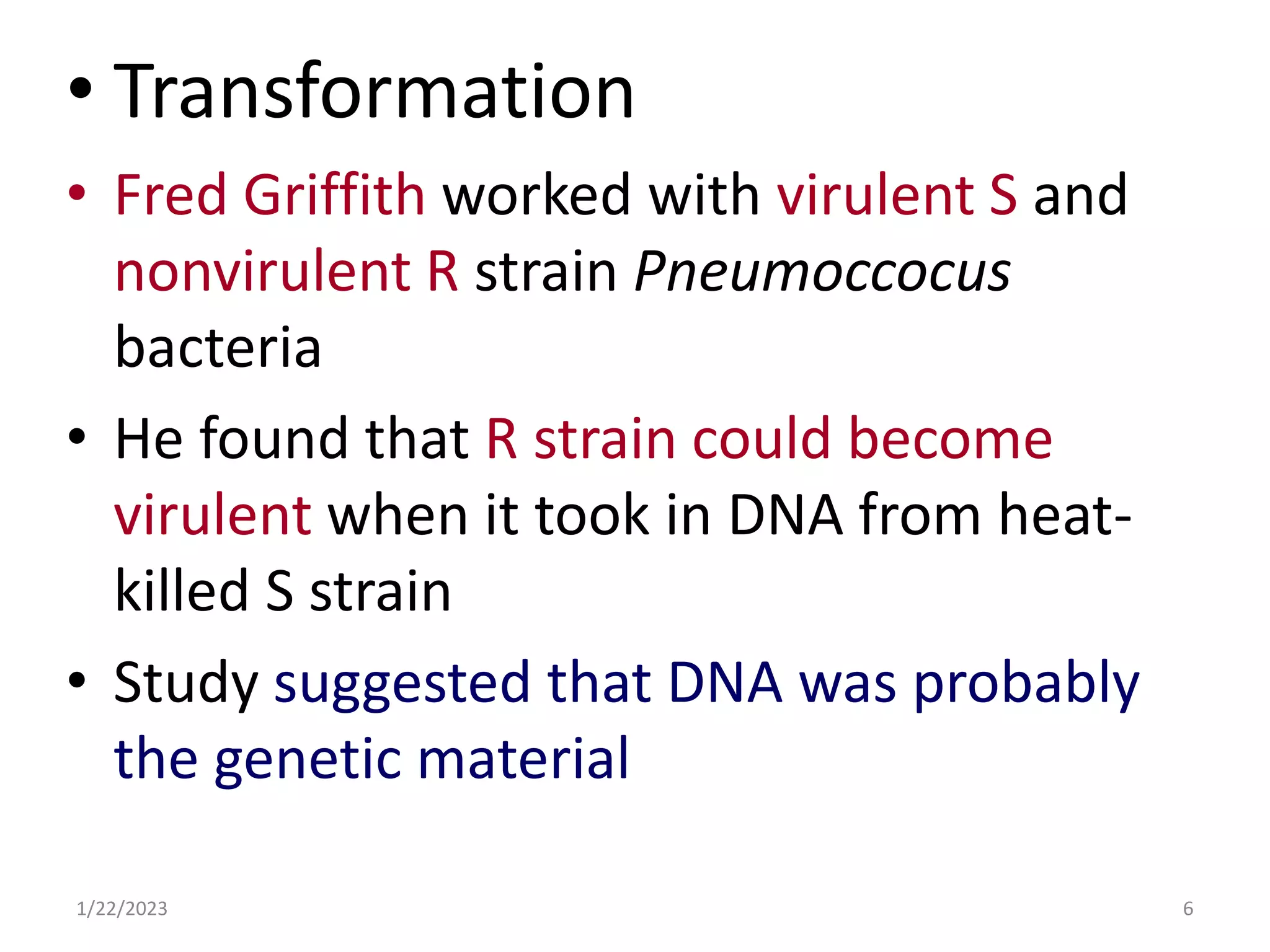 • Transformation

• Fred Griffith worked with virulent S and nonvirulent R strain Pneumoccocus bacteria

• He found that R strain could become virulent when it took in DNA from heat-killed S strain

• Study suggested that DNA was probably the genetic material

1/22/2023

6